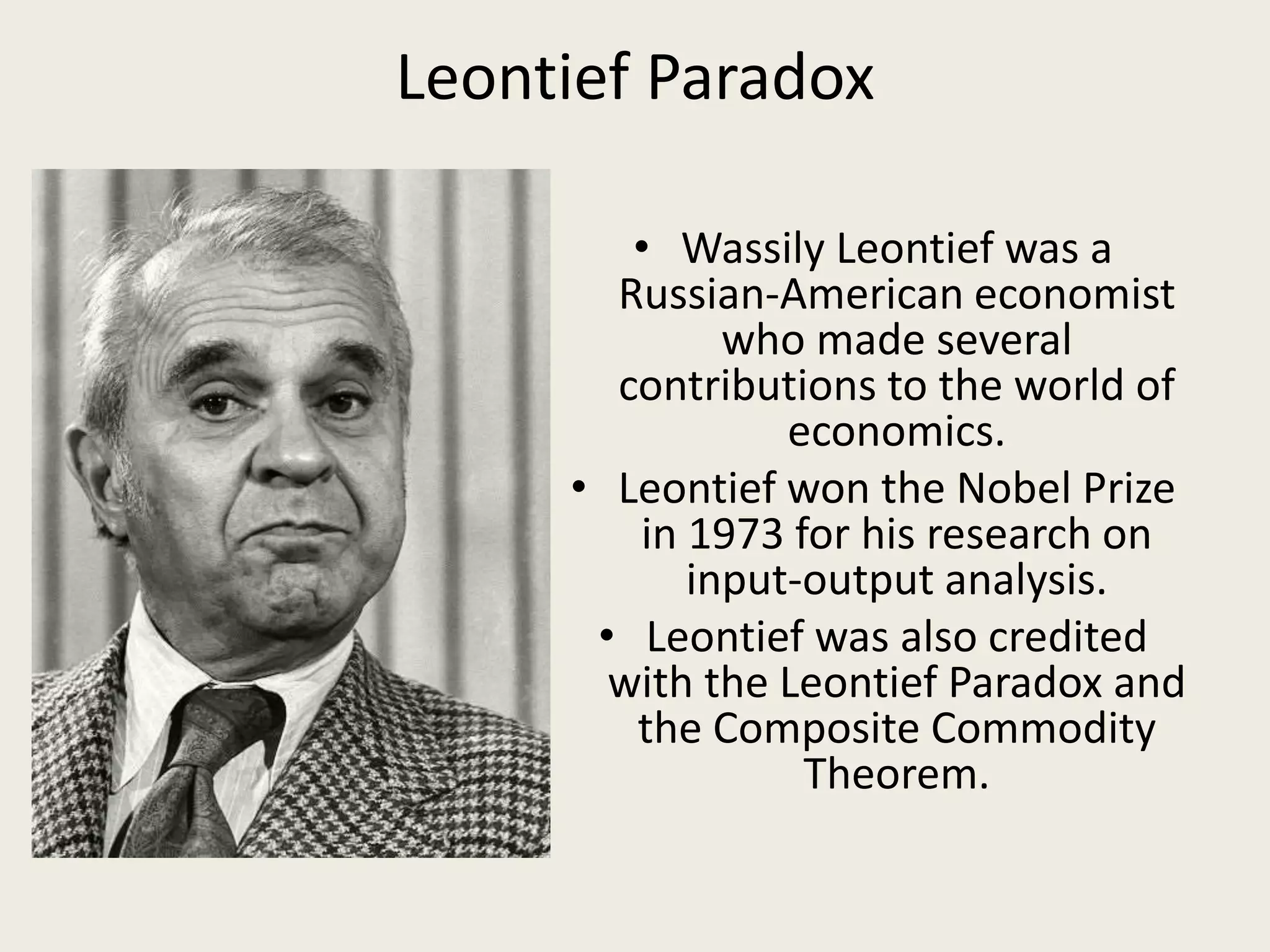 Leontief Paradox

• Wassily Leontief was a Russian-American economist who made several contributions to the world of economics.
• Leontief won the Nobel Prize in 1973 for his research on input-output analysis.
• Leontief was also credited with the Leontief Paradox and the Composite Commodity Theorem.